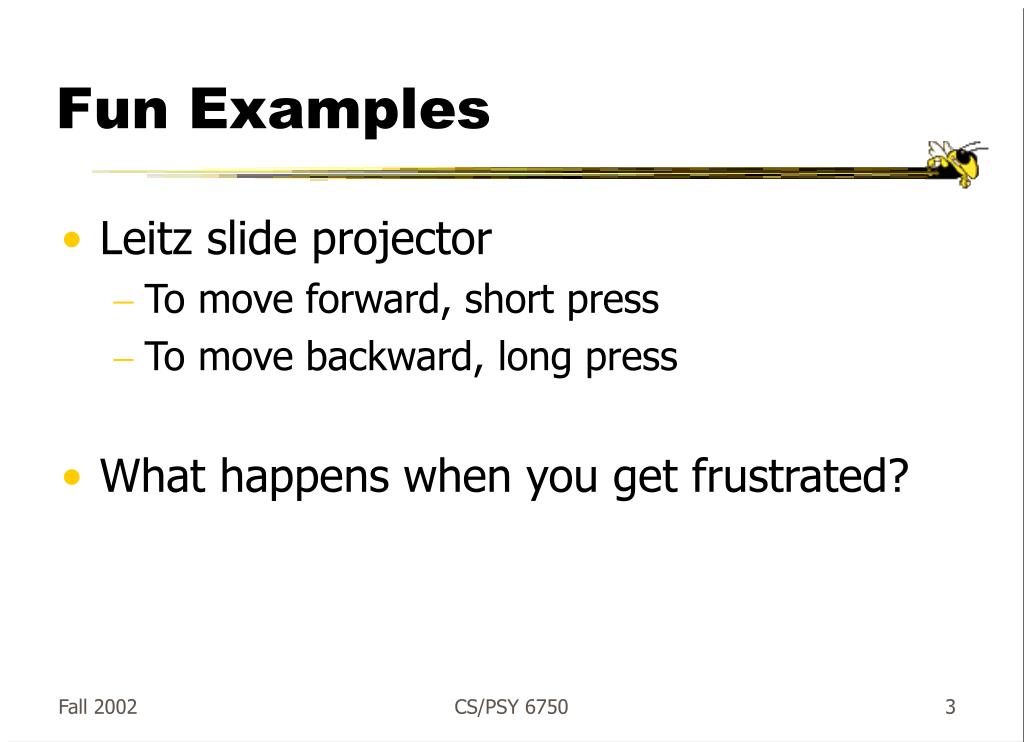 Fun Examples

• Leitz slide projector
– To move forward, short press
– To move backward, long press

• What happens when you get frustrated?

Fall 2002

CS/PSY 6750

3